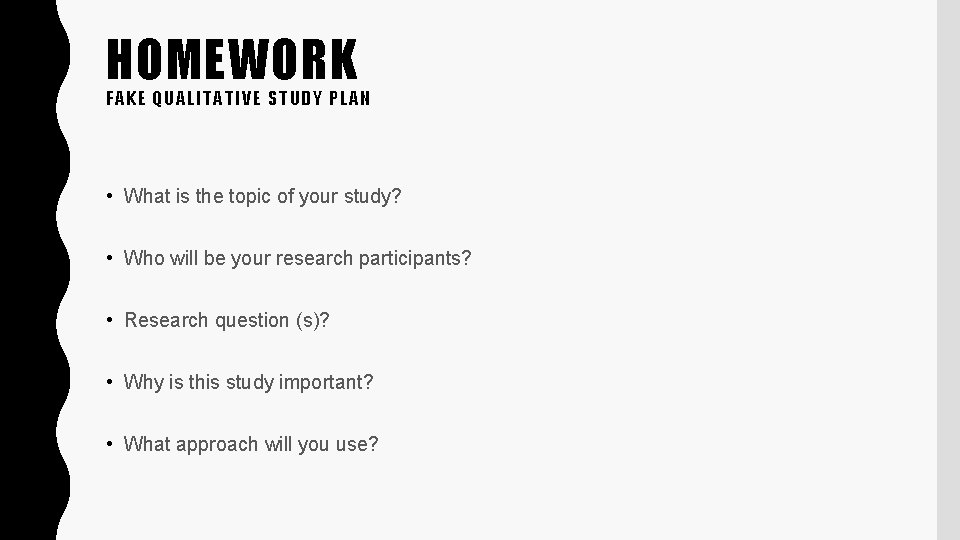 HOMEWORK
FAKE QUALITATIVE STUDY PLAN

• What is the topic of your study?

• Who will be your research participants?

• Research question (s)?

• Why is this study important?

• What approach will you use?